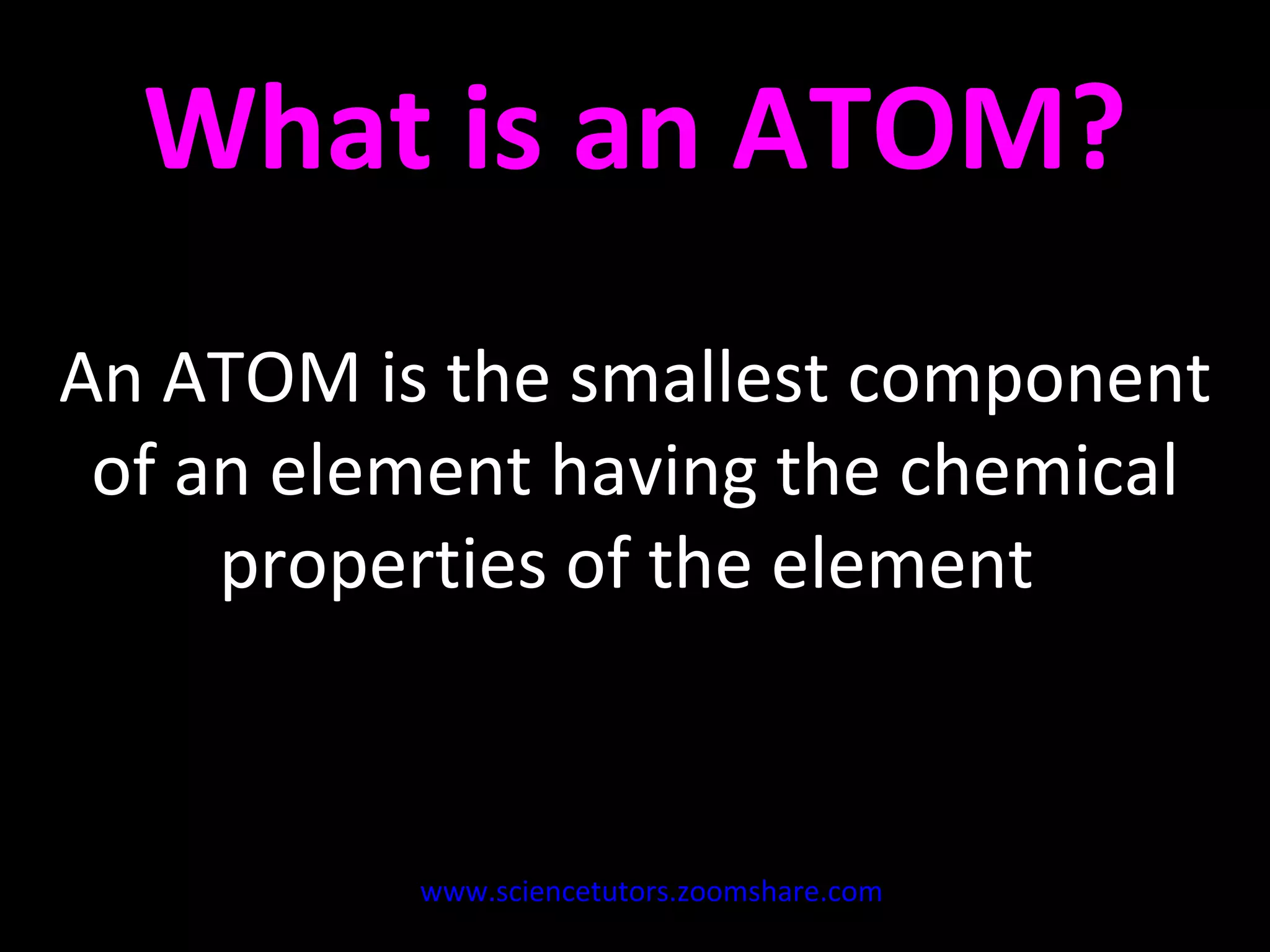 What is an ATOM?

An ATOM is the smallest component of an element having the chemical properties of the element

www.sciencetutors.zoomshare.com